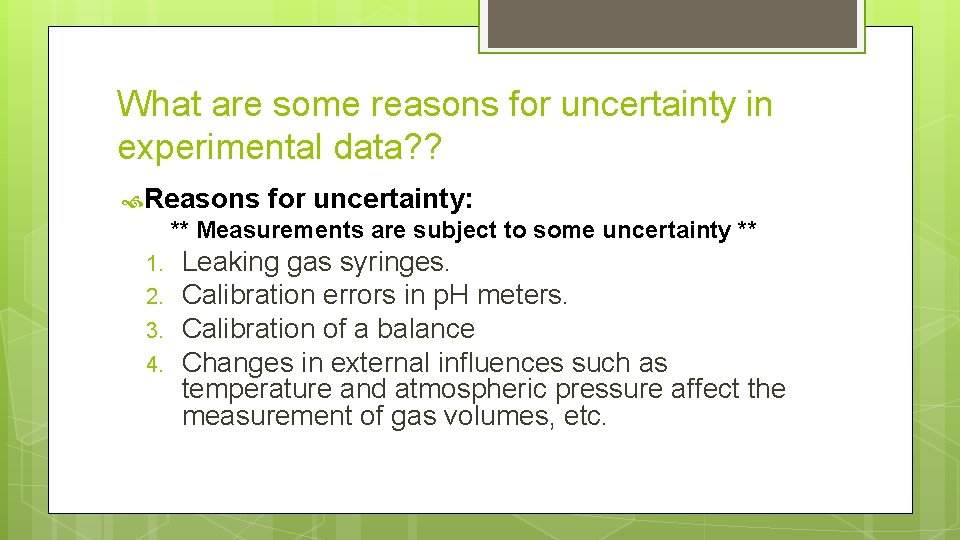 What are some reasons for uncertainty in experimental data??

Reasons for uncertainty:

** Measurements are subject to some uncertainty **

1. Leaking gas syringes.
2. Calibration errors in pH meters.
3. Calibration of a balance
4. Changes in external influences such as temperature and atmospheric pressure affect the measurement of gas volumes, etc.